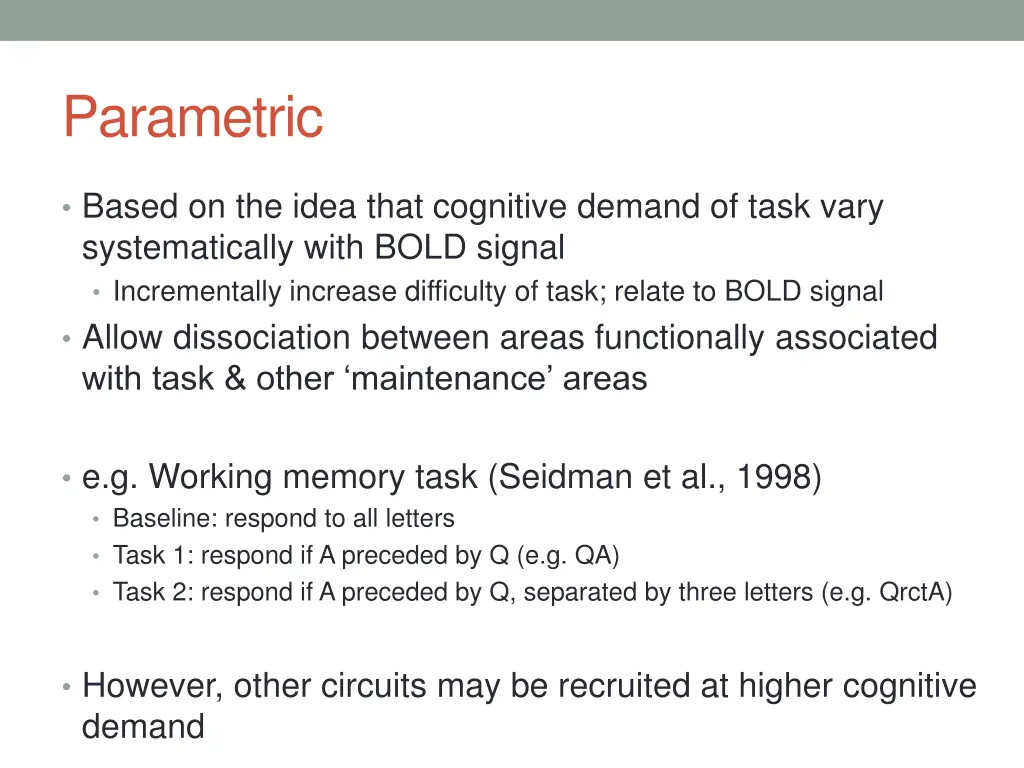 Parametric

• Based on the idea that cognitive demand of task vary systematically with BOLD signal
  • Incrementally increase difficulty of task; relate to BOLD signal
• Allow dissociation between areas functionally associated with task & other ‘maintenance’ areas

• e.g. Working memory task (Seidman et al., 1998)
  • Baseline: respond to all letters
  • Task 1: respond if A preceded by Q (e.g. QA)
  • Task 2: respond if A preceded by Q, separated by three letters (e.g. QrctA)

• However, other circuits may be recruited at higher cognitive demand